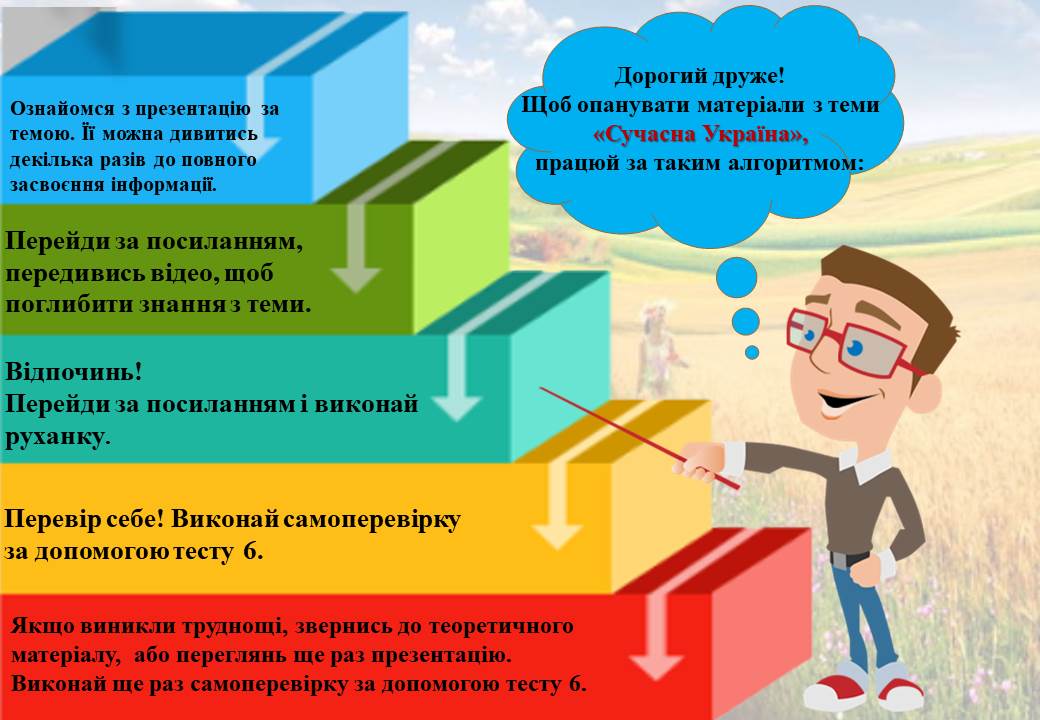 Дорогий друже!
Щоб опанувати матеріали з теми «Сучасна Україна», працюй за таким алгоритмом:

Ознайомся з презентацію за темою. Її можна дивитись декілька разів до повного засвоєння інформації.

Перейди за посиланням, передивись відео, щоб поглибити знання з теми.

Відпочинь!
Перейди за посиланням і виконай руханку.

Перевір себе! Виконай самоперевірку за допомогою тесту 6.

Якщо виникли труднощі, звернись до теоретичного матеріалу, або переглянь ще раз презентацію.
Виконай ще раз самоперевірку за допомогою тесту 6.